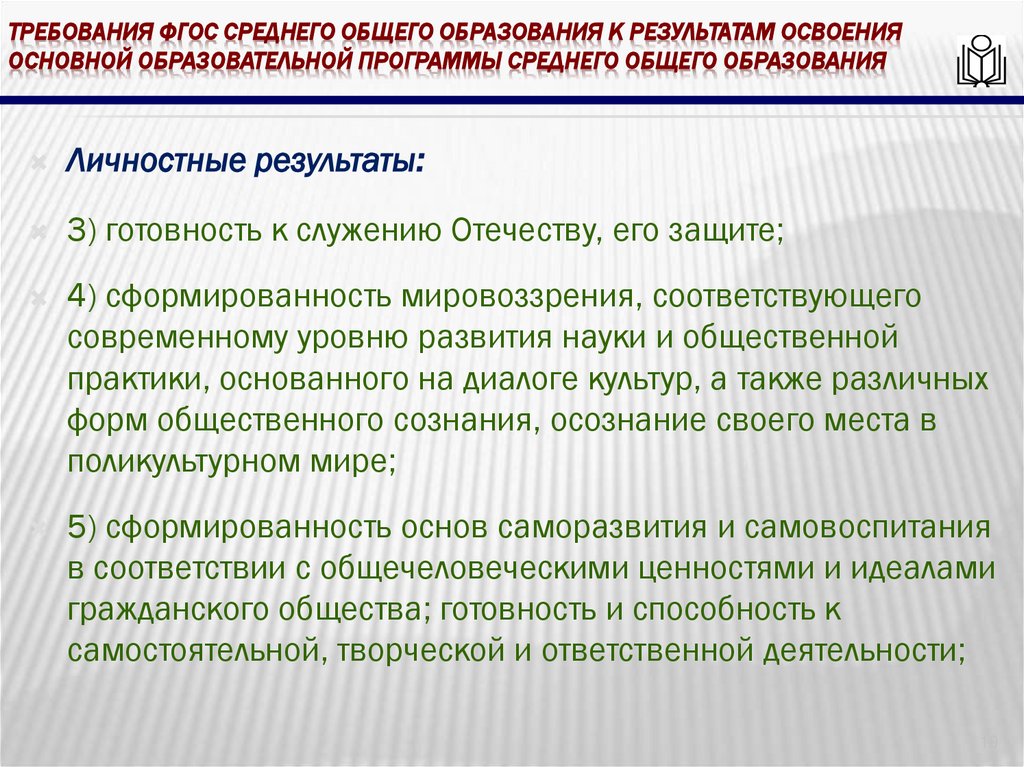 ТРЕБОВАНИЯ ФГОС СРЕДНЕГО ОБЩЕГО ОБРАЗОВАНИЯ К РЕЗУЛЬТАТАМ ОСВОЕНИЯ ОСНОВНОЙ ОБРАЗОВАТЕЛЬНОЙ ПРОГРАММЫ СРЕДНЕГО ОБЩЕГО ОБРАЗОВАНИЯ

Личностные результаты:

3) готовность к служению Отечеству, его защите;

4) сформированность мировоззрения, соответствующего современному уровню развития науки и общественной практики, основанного на диалоге культур, а также различных форм общественного сознания, осознание своего места в поликультурном мире;

5) сформированность основ саморазвития и самовоспитания в соответствии с общечеловеческими ценностями и идеалами гражданского общества; готовность и способность к самостоятельной, творческой и ответственной деятельности;

19